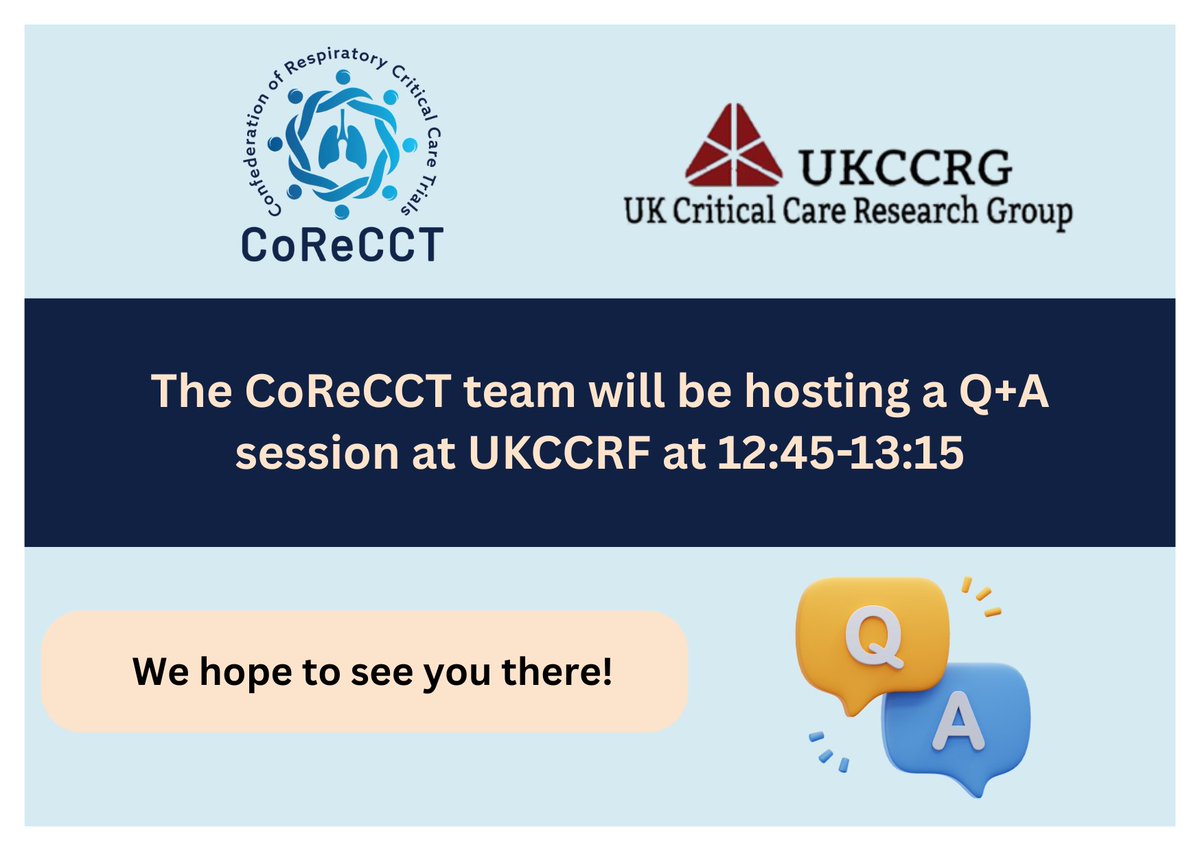 Confederation of Respiratory Critical Care Trials
CoReCCT

UKCCRG
UK Critical Care Research Group

The CoReCCT team will be hosting a Q+A session at UKCCRF at 12:45-13:15

We hope to see you there!

Q
A